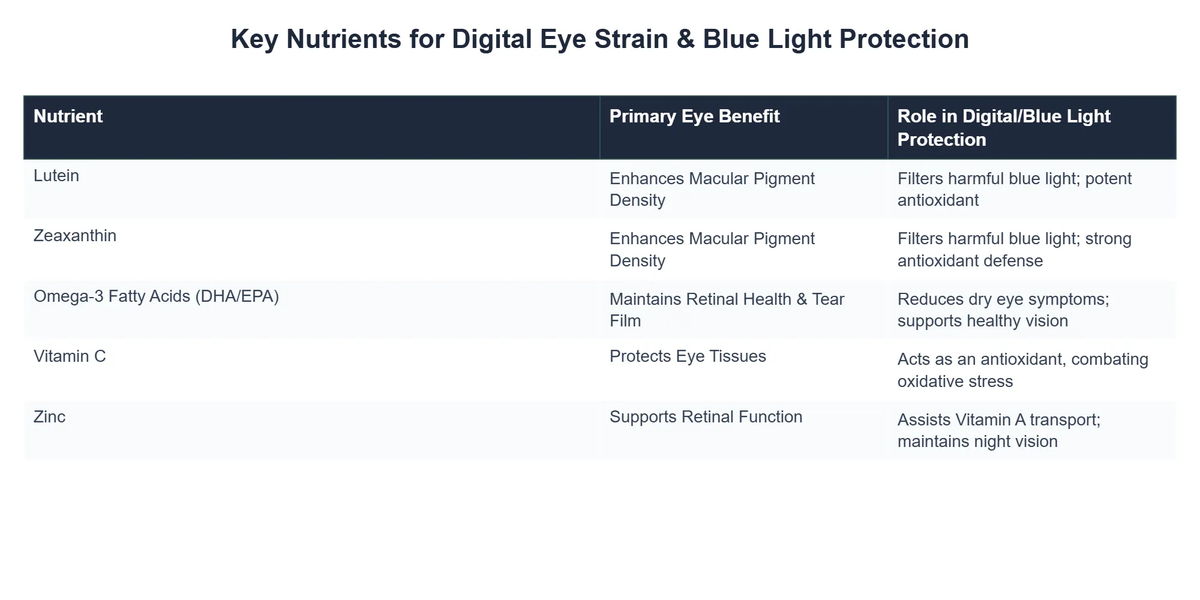 Key Nutrients for Digital Eye Strain & Blue Light Protection

| Nutrient | Primary Eye Benefit | Role in Digital/Blue Light Protection |
|---|---|---|
| Lutein | Enhances Macular Pigment Density | Filters harmful blue light; potent antioxidant |
| Zeaxanthin | Enhances Macular Pigment Density | Filters harmful blue light; strong antioxidant defense |
| Omega-3 Fatty Acids (DHA/EPA) | Maintains Retinal Health & Tear Film | Reduces dry eye symptoms; supports healthy vision |
| Vitamin C | Protects Eye Tissues | Acts as an antioxidant, combating oxidative stress |
| Zinc | Supports Retinal Function | Assists Vitamin A transport; maintains night vision |